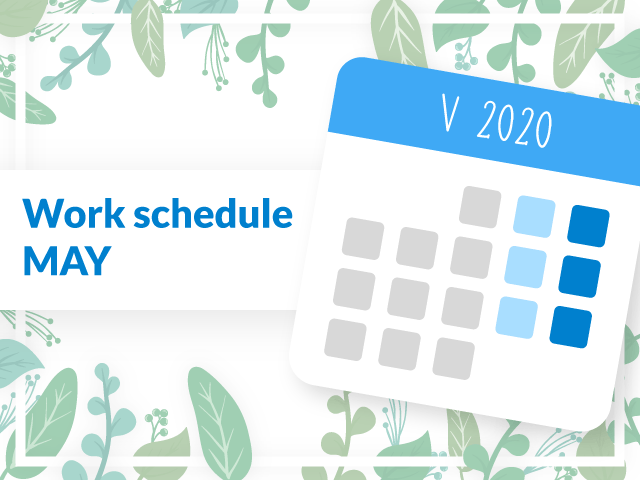 Work schedule
MAY

V 2020